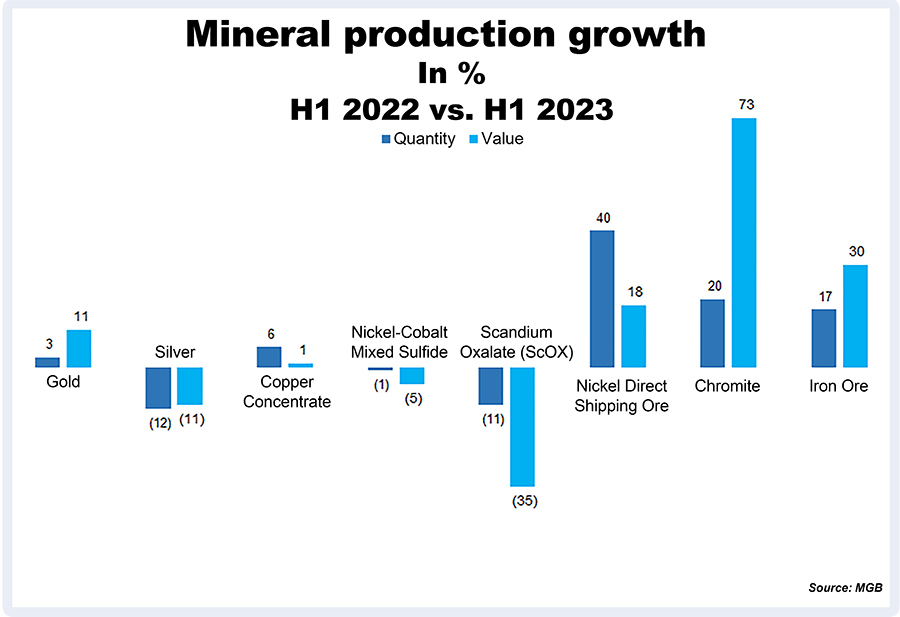 Mineral production growth
In %
H1 2022 vs. H1 2023

Quantity Value

3 11
Gold

Silver
(12) (11)

6 1
Copper Concentrate

Nickel-Cobalt Mixed Sulfide
(1) (5)

Scandium Oxalate (ScOX)
(11) (35)

40 18
Nickel Direct Shipping Ore

20 73
Chromite

17 30
Iron Ore

Source: MGB